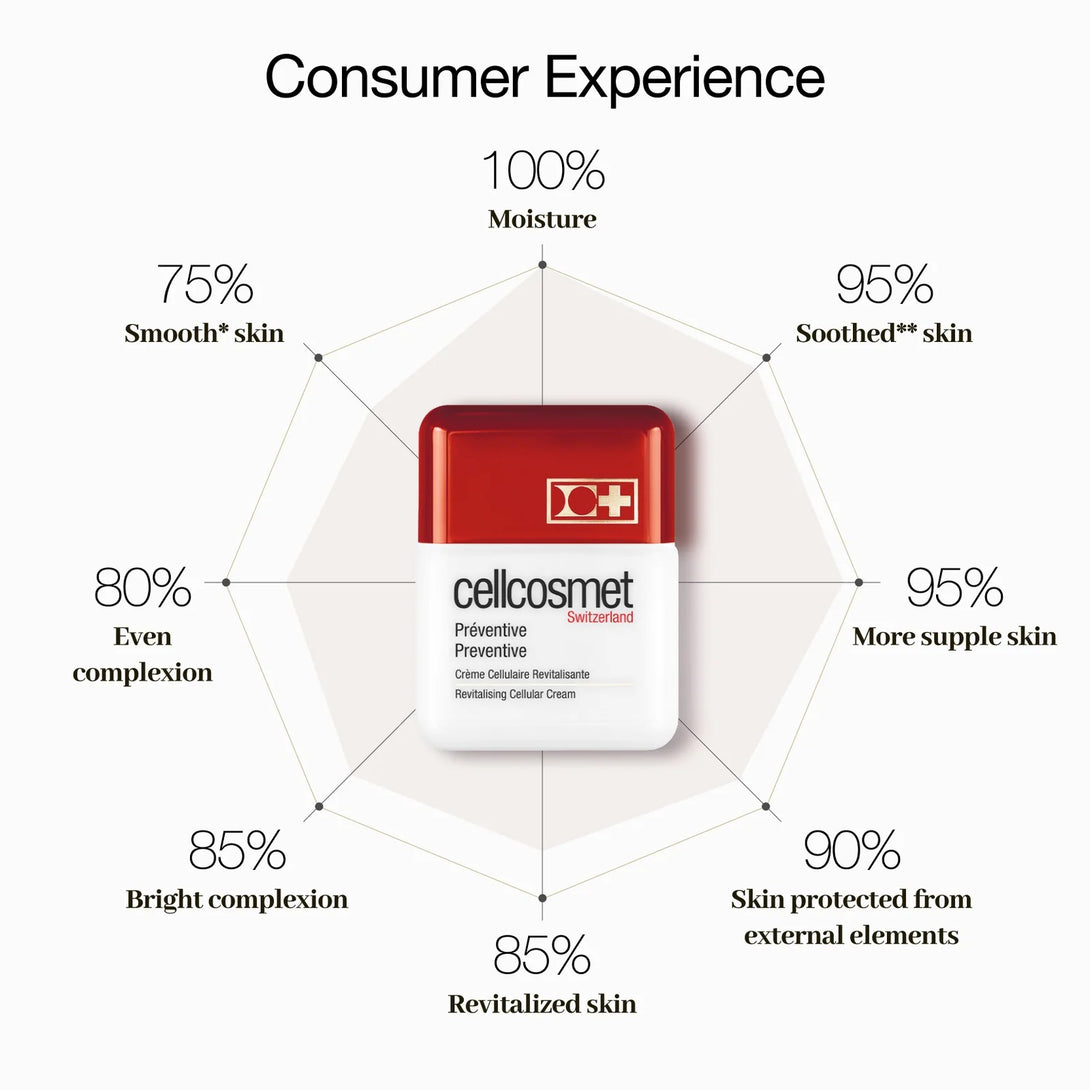 Consumer Experience

100%
Moisture

95%
Soothed** skin

95%
More supple skin

90%
Skin protected from external elements

85%
Revitalized skin

85%
Bright complexion

80%
Even complexion

75%
Smooth* skin

cellcosmet
Switzerland
Préventive
Preventive
Crème Cellulaire Revitalisante
Revitalising Cellular Cream